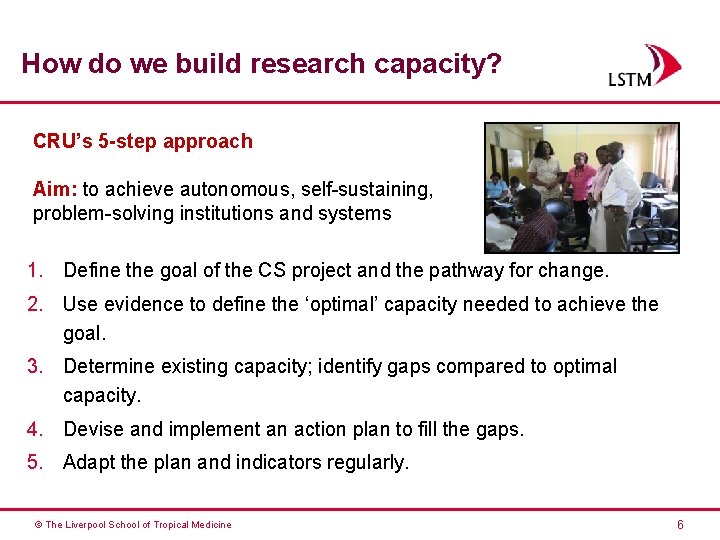 How do we build research capacity?

LSTM

CRU's 5-step approach

Aim: to achieve autonomous, self-sustaining, problem-solving institutions and systems

1. Define the goal of the CS project and the pathway for change.
2. Use evidence to define the 'optimal' capacity needed to achieve the goal.
3. Determine existing capacity; identify gaps compared to optimal capacity.
4. Devise and implement an action plan to fill the gaps.
5. Adapt the plan and indicators regularly.

© The Liverpool School of Tropical Medicine

6